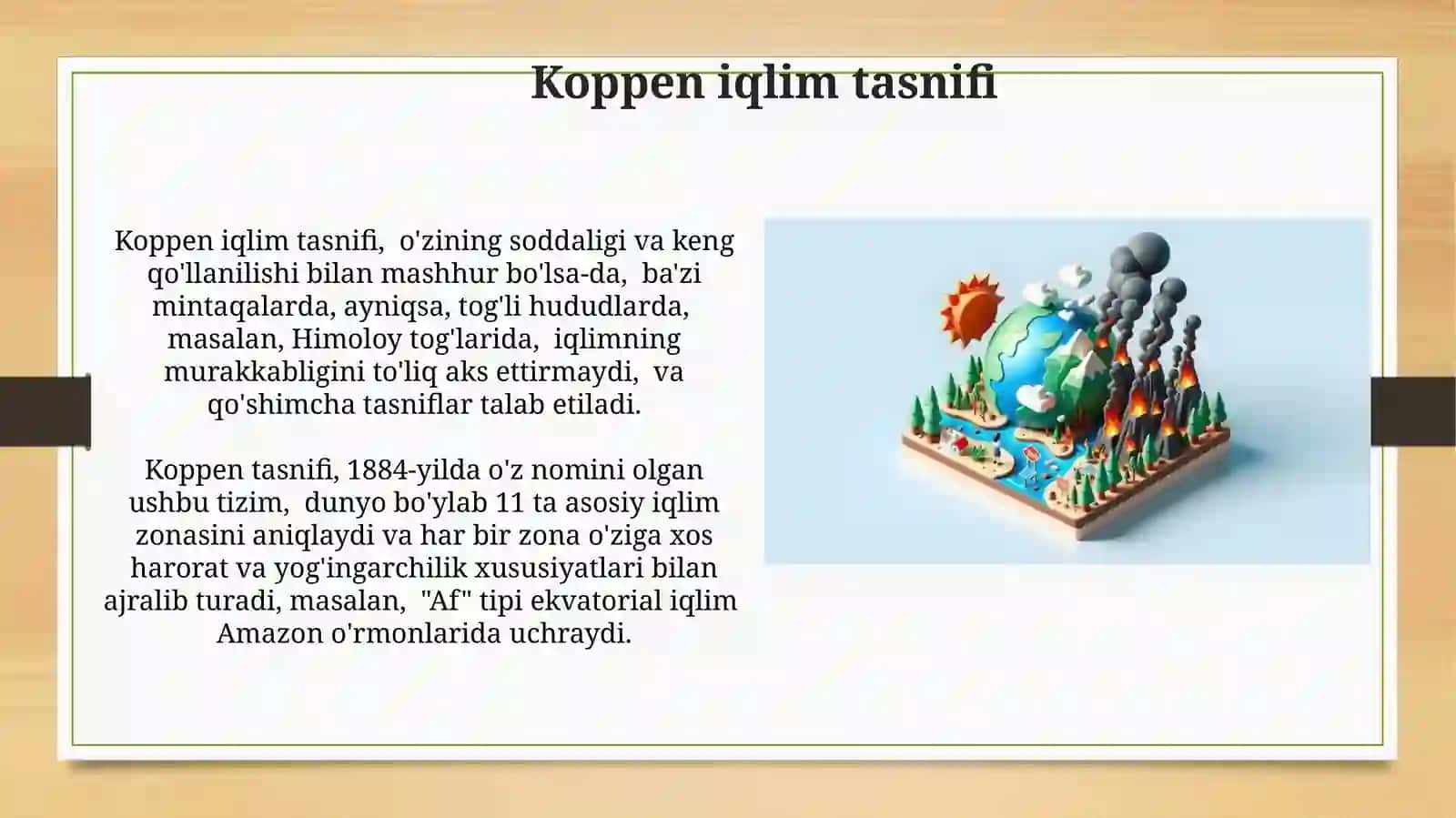 Koppen iqlim tasnifi

Koppen iqlim tasnifi, o'zining soddaligi va keng qo'llanilishi bilan mashhur bo'lsa-da, ba'zi mintaqalarda, ayniqsa, tog'li hududlarda, masalan, Himoloy tog'larida, iqlimning murakkabligini to'liq aks ettirmaydi, va qo'shimcha tasniflar talab etiladi.

Koppen tasnifi, 1884-yilda o'z nomini olgan ushbu tizim, dunyo bo'ylab 11 ta asosiy iqlim zonasini aniqlaydi va har bir zona o'ziga xos harorat va yog'ingarchilik xususiyatlari bilan ajralib turadi, masalan, "Af" tipi ekvatorial iqlim Amazon o'rmonlarida uchraydi.